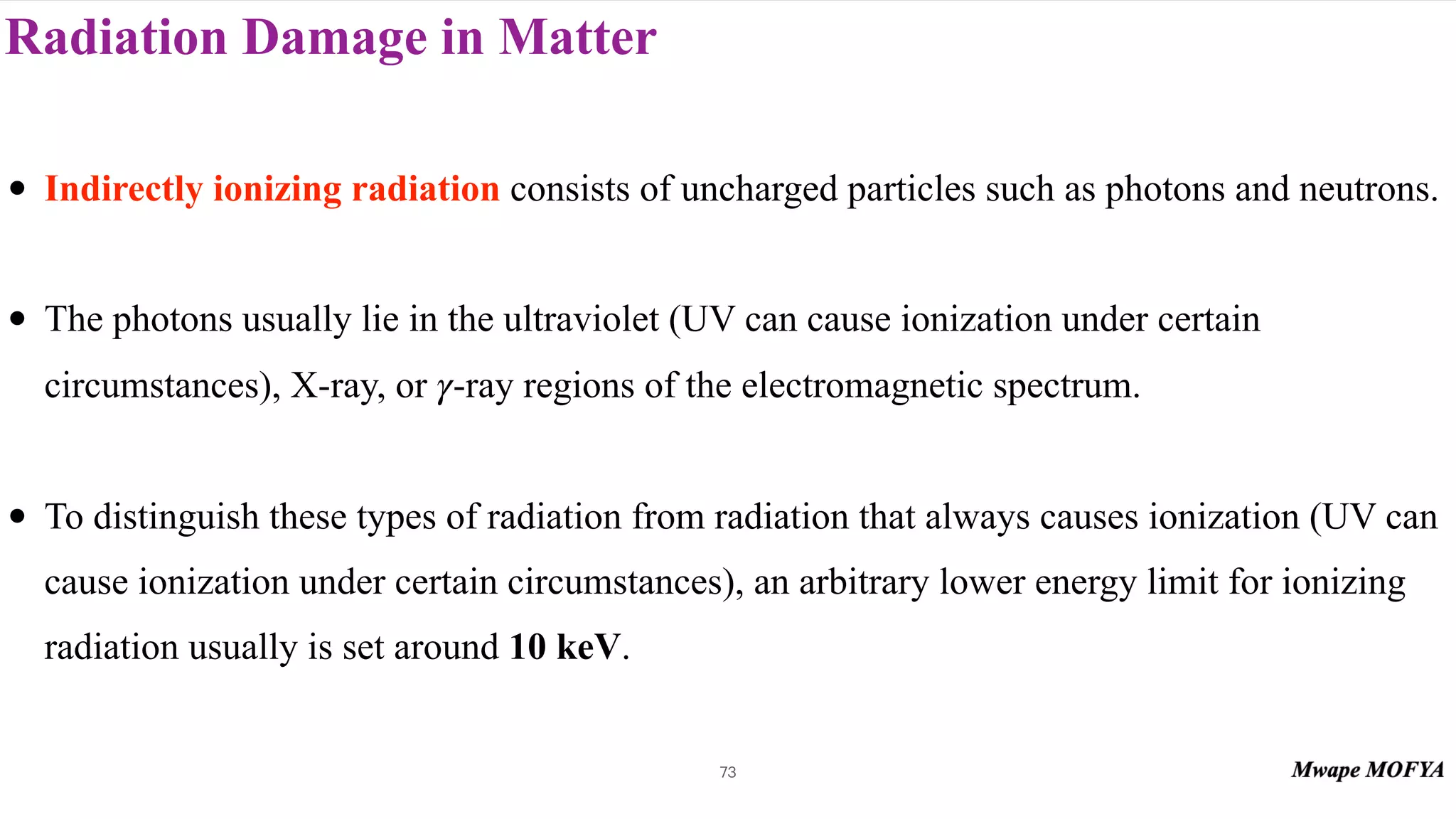 Radiation Damage in Matter

• Indirectly ionizing radiation consists of uncharged particles such as photons and neutrons.

• The photons usually lie in the ultraviolet (UV can cause ionization under certain circumstances), X-ray, or $\gamma$-ray regions of the electromagnetic spectrum.

• To distinguish these types of radiation from radiation that always causes ionization (UV can cause ionization under certain circumstances), an arbitrary lower energy limit for ionizing radiation usually is set around 10 keV.

73

Mwape MOFYA